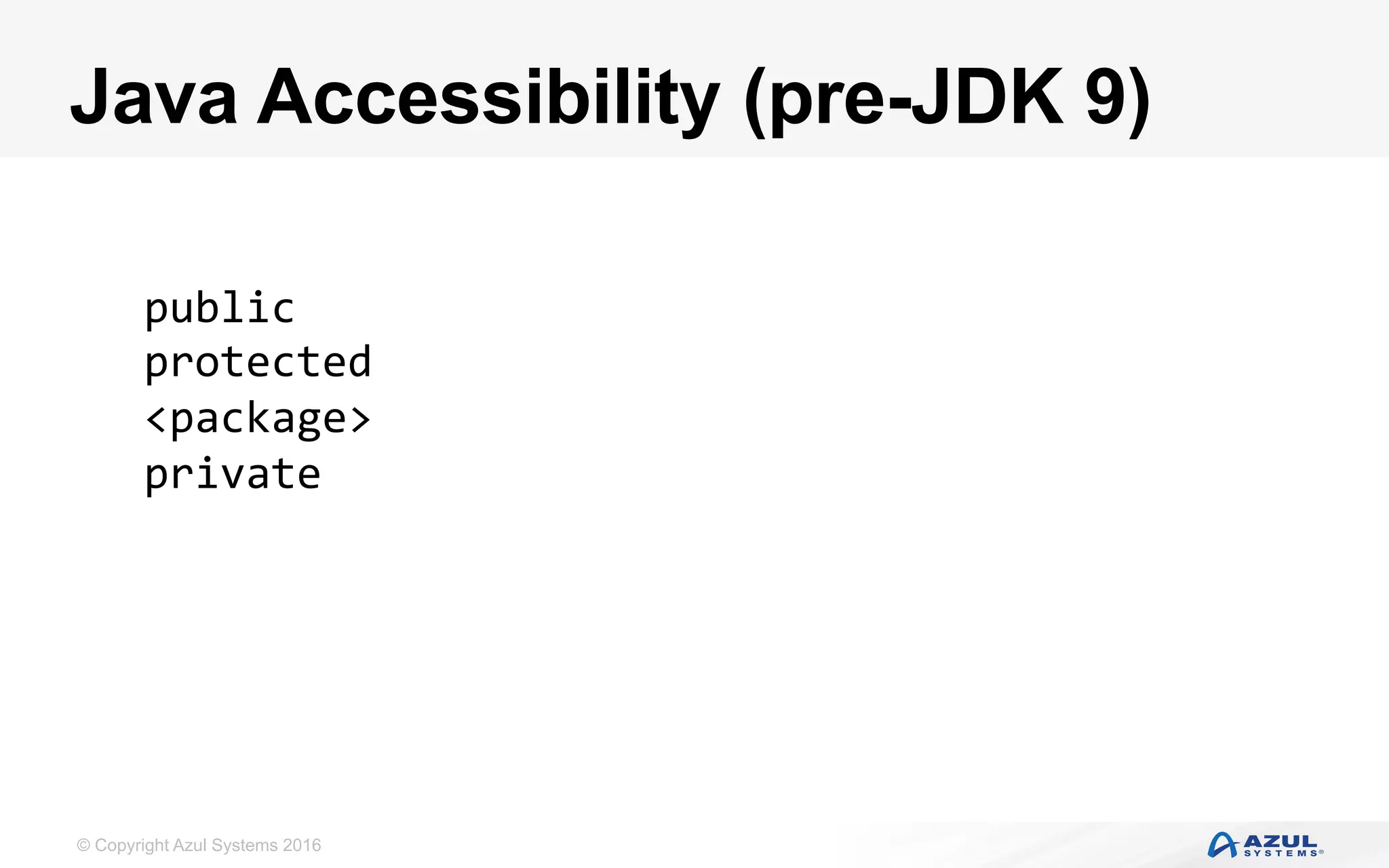 Java Accessibility (pre-JDK 9)

public
protected
<package>
private

© Copyright Azul Systems 2016

AZUL SYSTEMS®